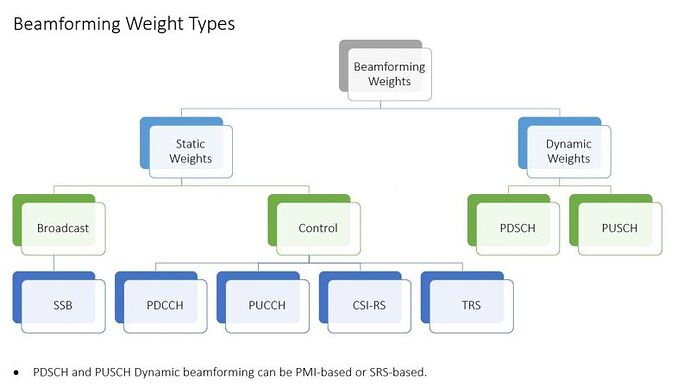 Beamforming Weight Types

Beamforming Weights

Static Weights

Dynamic Weights

Broadcast

Control

PDSCH

PUSCH

SSB

PDCCH

PUCCH

CSI-RS

TRS

• PDSCH and PUSCH Dynamic beamforming can be PMI-based or SRS-based.